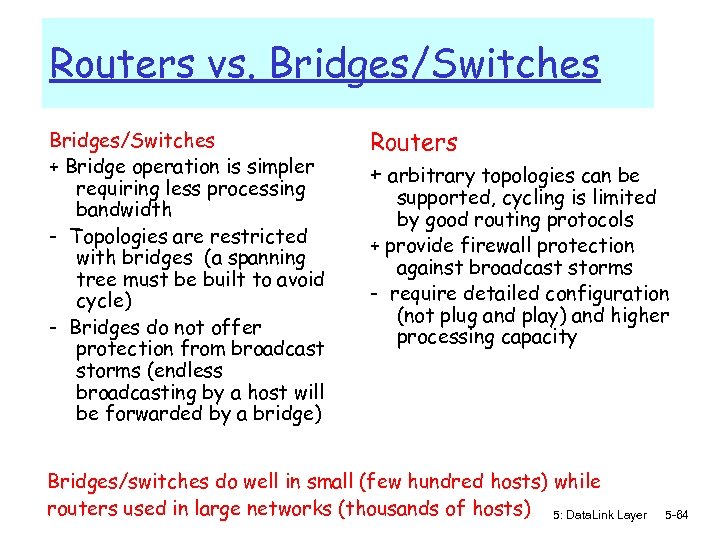 Routers vs. Bridges/Switches

Bridges/Switches

+ Bridge operation is simpler requiring less processing bandwidth

- Topologies are restricted with bridges (a spanning tree must be built to avoid cycle)

- Bridges do not offer protection from broadcast storms (endless broadcasting by a host will be forwarded by a bridge)

Routers

+ arbitrary topologies can be supported, cycling is limited by good routing protocols

+ provide firewall protection against broadcast storms

- require detailed configuration (not plug and play) and higher processing capacity

Bridges/switches do well in small (few hundred hosts) while routers used in large networks (thousands of hosts)

5: DataLink Layer 5-84